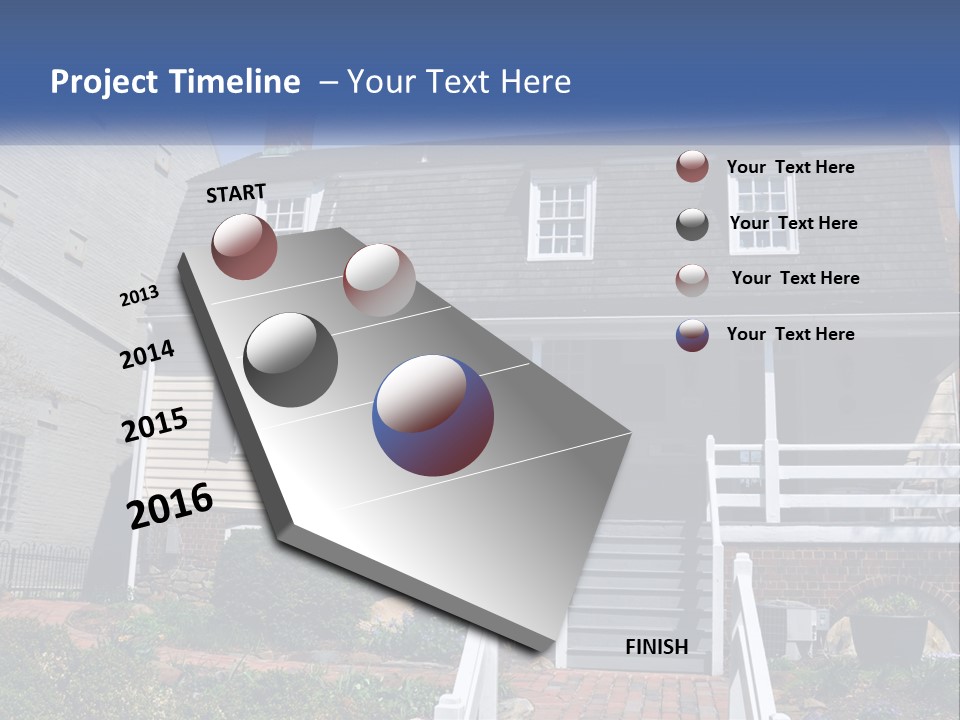 Project Timeline – Your Text Here

START

2013

2014

2015

2016

FINISH

Your Text Here

Your Text Here

Your Text Here

Your Text Here